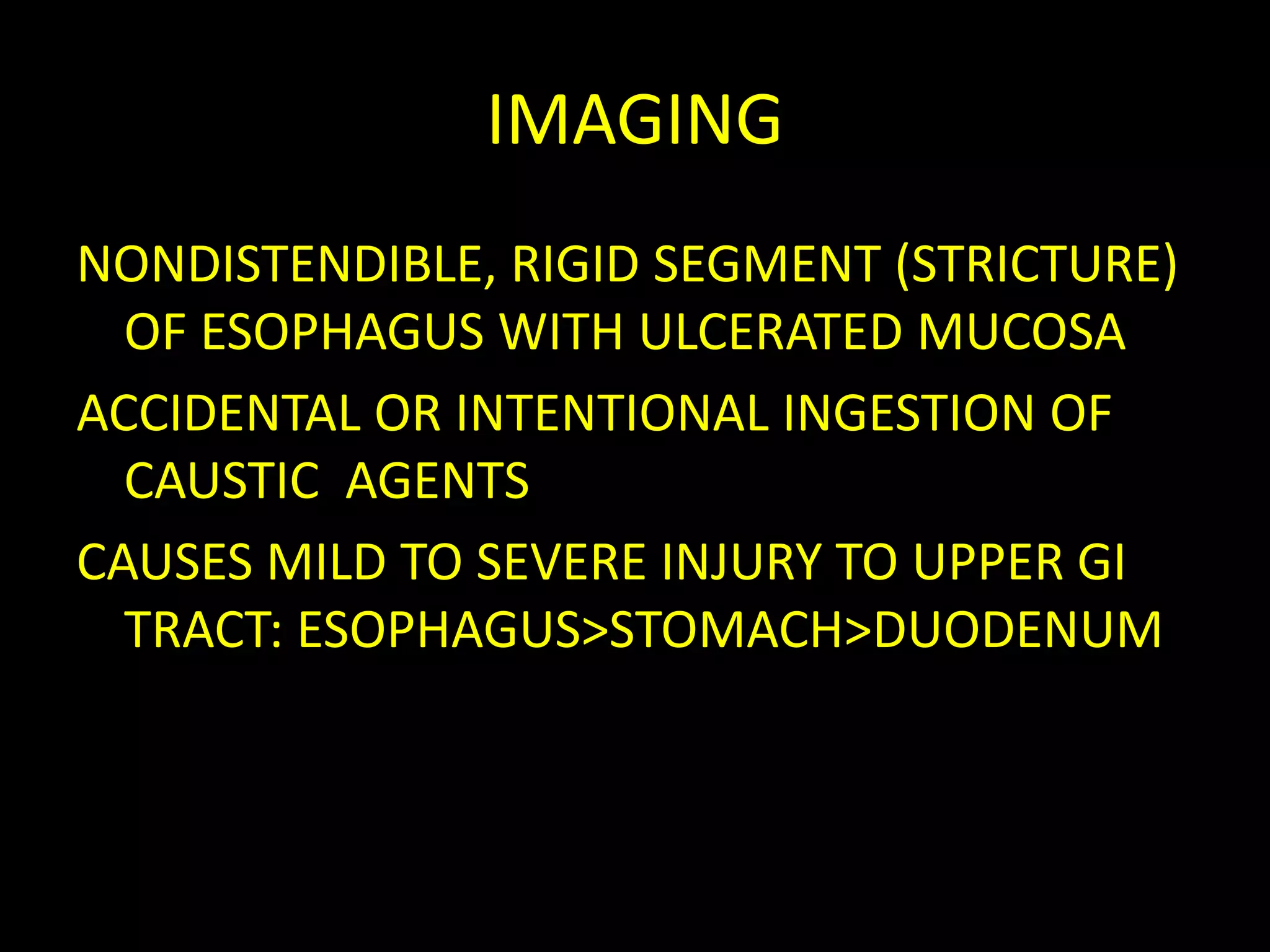 IMAGING

NONDISTENDIBLE, RIGID SEGMENT (STRICTURE) OF ESOPHAGUS WITH ULCERATED MUCOSA

ACCIDENTAL OR INTENTIONAL INGESTION OF CAUSTIC  AGENTS

CAUSES MILD TO SEVERE INJURY TO UPPER GI TRACT: ESOPHAGUS>STOMACH>DUODENUM